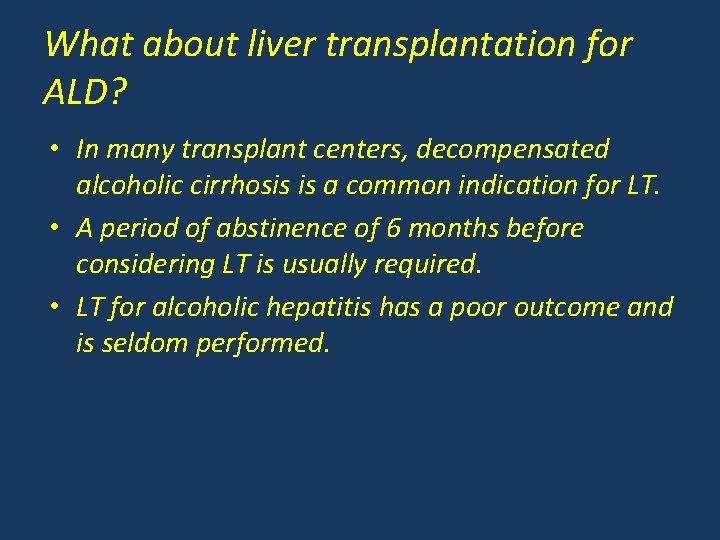 What about liver transplantation for ALD?

• In many transplant centers, decompensated alcoholic cirrhosis is a common indication for LT.

• A period of abstinence of 6 months before considering LT is usually required.

• LT for alcoholic hepatitis has a poor outcome and is seldom performed.